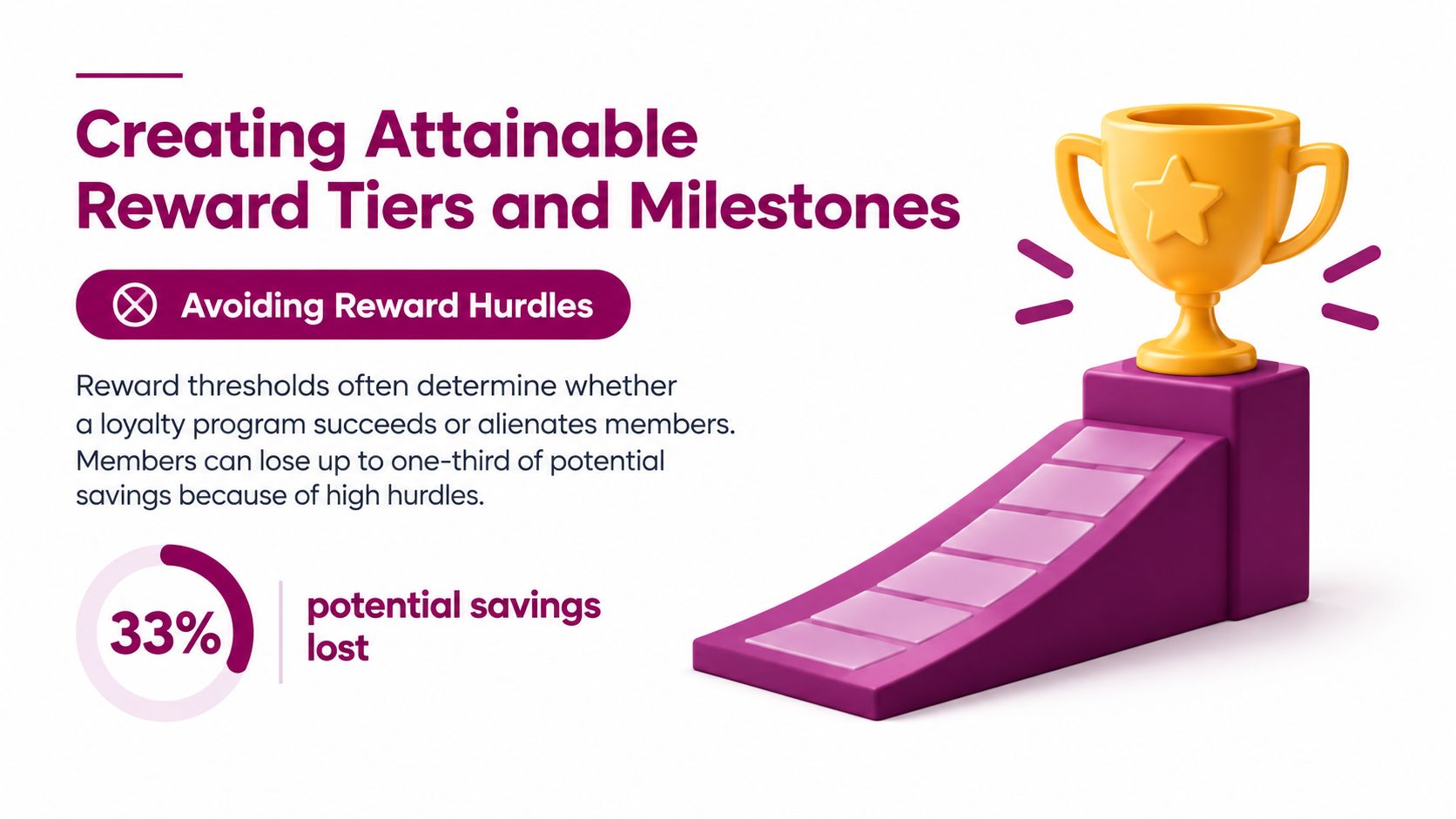 Creating Attainable Reward Tiers and Milestones

Avoiding Reward Hurdles

Reward thresholds often determine whether a loyalty program succeeds or alienates members. Members can lose up to one-third of potential savings because of high hurdles.

33%

potential savings lost